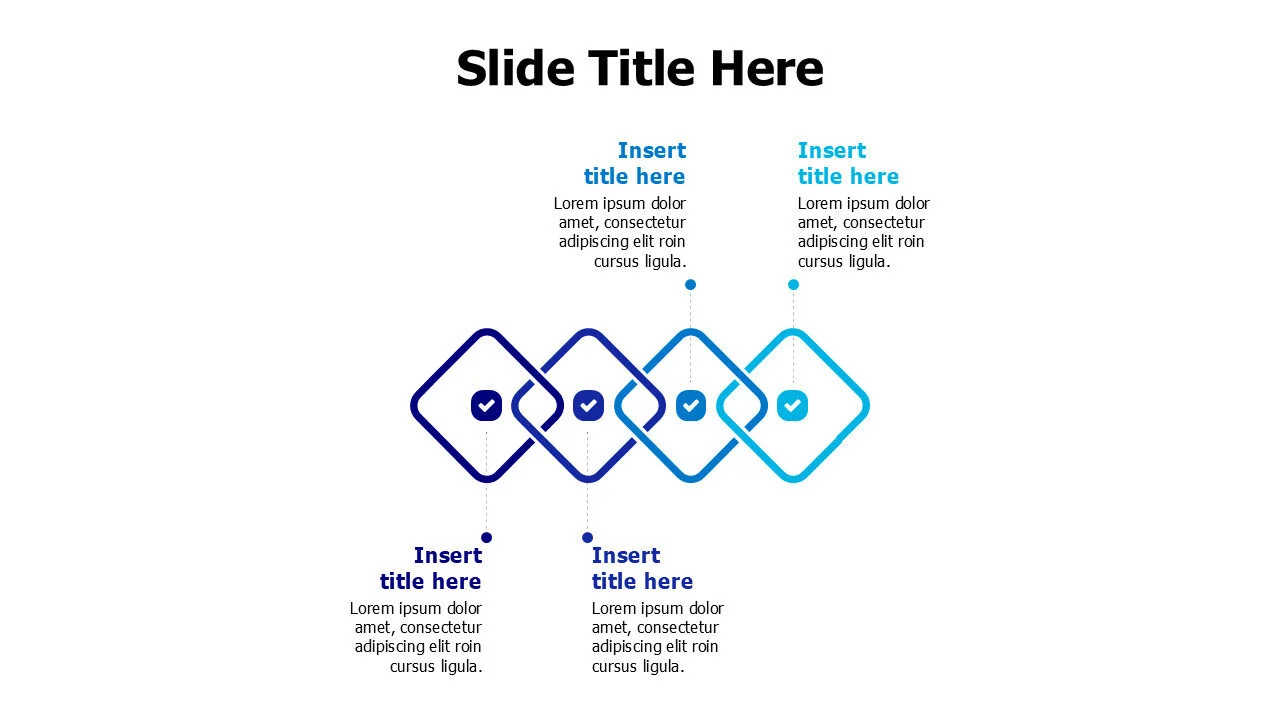 Slide Title Here

Insert title here
Lorem ipsum dolor amet, consectetur adipiscing elit roin cursus ligula.

Insert title here
Lorem ipsum dolor amet, consectetur adipiscing elit roin cursus ligula.

Insert title here
Lorem ipsum dolor amet, consectetur adipiscing elit roin cursus ligula.

Insert title here
Lorem ipsum dolor amet, consectetur adipiscing elit roin cursus ligula.